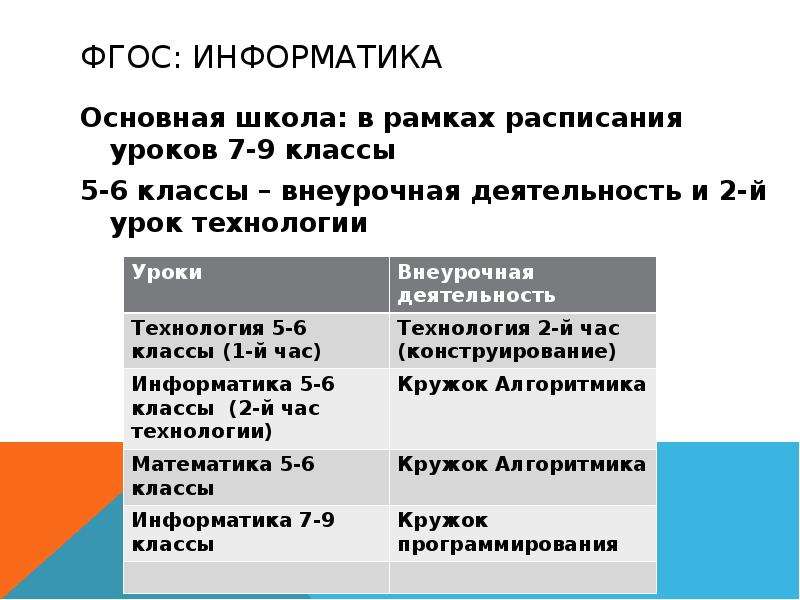 ФГОС: ИНФОРМАТИКА

Основная школа: в рамках расписания уроков 7-9 классы

5-6 классы – внеурочная деятельность и 2-й урок технологии

| Уроки | Внеурочная деятельность |
|---|---|
| Технология 5-6 классы (1-й час) | Технология 2-й час (конструирование) |
| Информатика 5-6 классы (2-й час технологии) | Кружок Алгоритмика |
| Математика 5-6 классы | Кружок Алгоритмика |
| Информатика 7-9 классы | Кружок программирования |
| | |